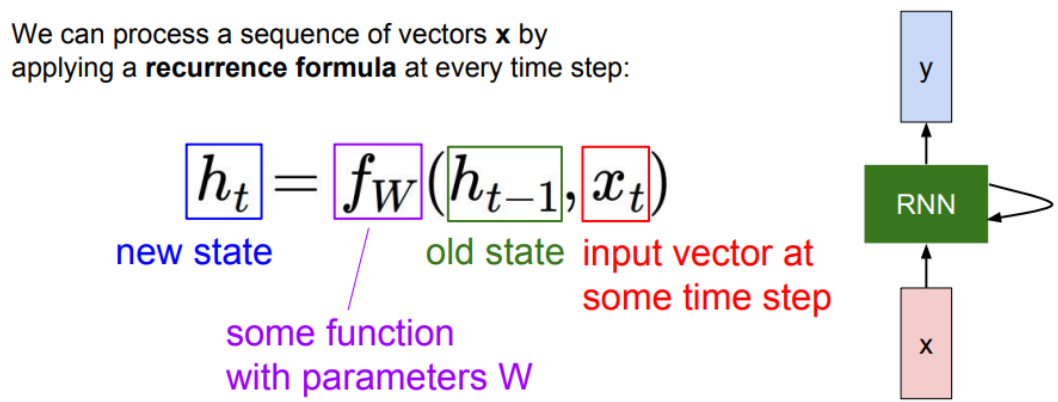 We can process a sequence of vectors **x** by applying a **recurrence formula** at every time step:

$h_t = f_W(h_{t-1}, x_t)$

new state

old state

input vector at some time step

some function with parameters W

y

RNN

x